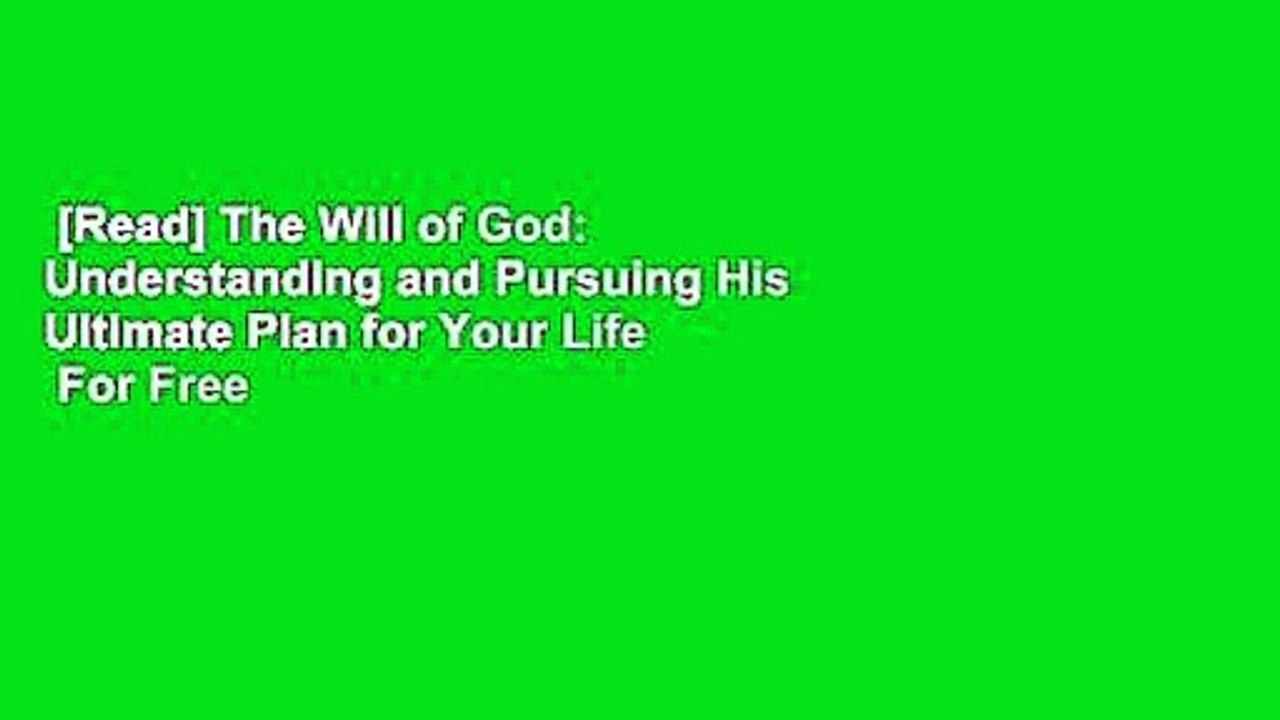 [Read] The Will of God: Understanding and Pursuing His Ultimate Plan for Your Life
For Free